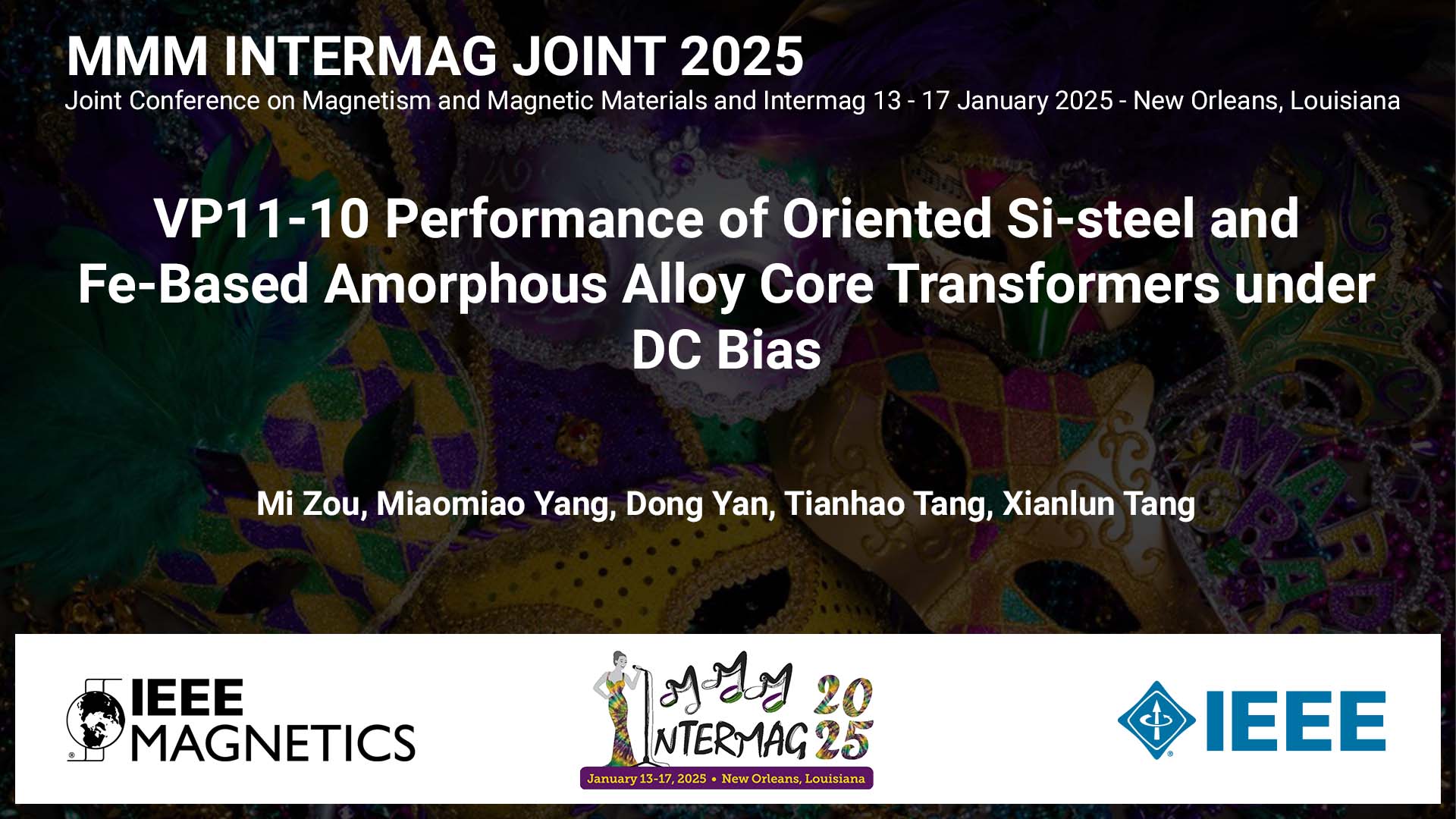 MMM INTERMAG JOINT 2025
Joint Conference on Magnetism and Magnetic Materials and Intermag 13 - 17 January 2025 - New Orleans, Louisiana

VP11-10 Performance of Oriented Si-steel and Fe-Based Amorphous Alloy Core Transformers under DC Bias

Mi Zou, Miaomiao Yang, Dong Yan, Tianhao Tang, Xianlun Tang

IEEE MAGNETICS

MMM INTERMAG 2025
January 13-17, 2025 • New Orleans, Louisiana

IEEE